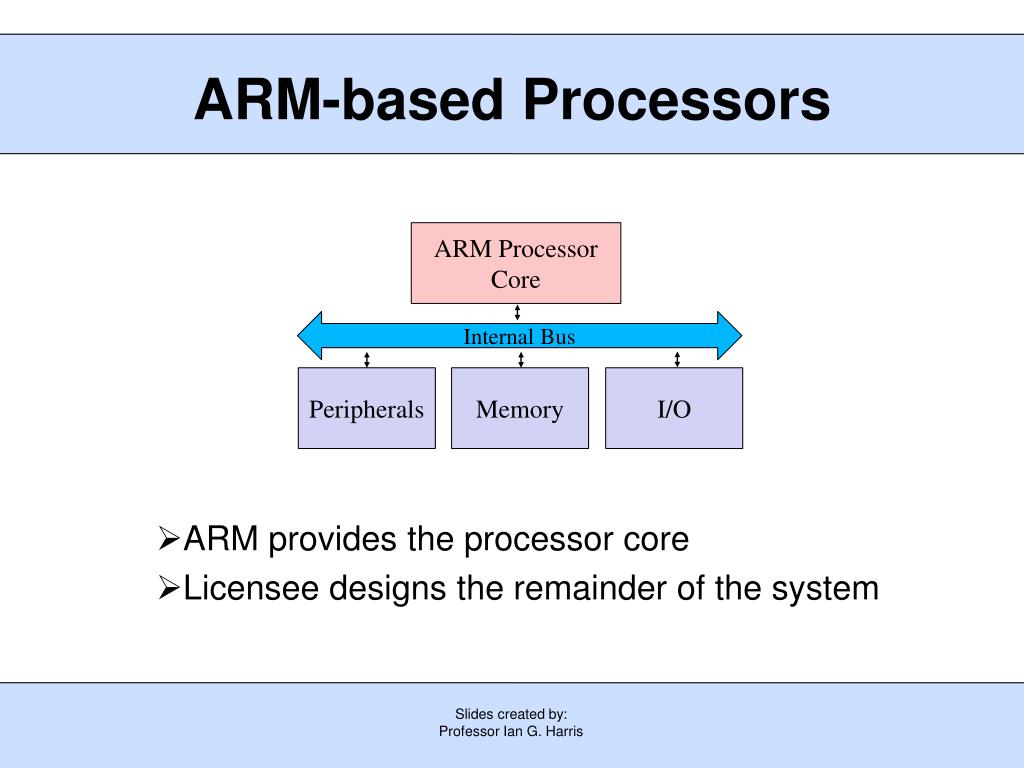 ARM-based Processors

ARM Processor Core

Internal Bus

Peripherals

Memory

I/O

➢ARM provides the processor core
➢Licensee designs the remainder of the system

Slides created by:
Professor Ian G. Harris